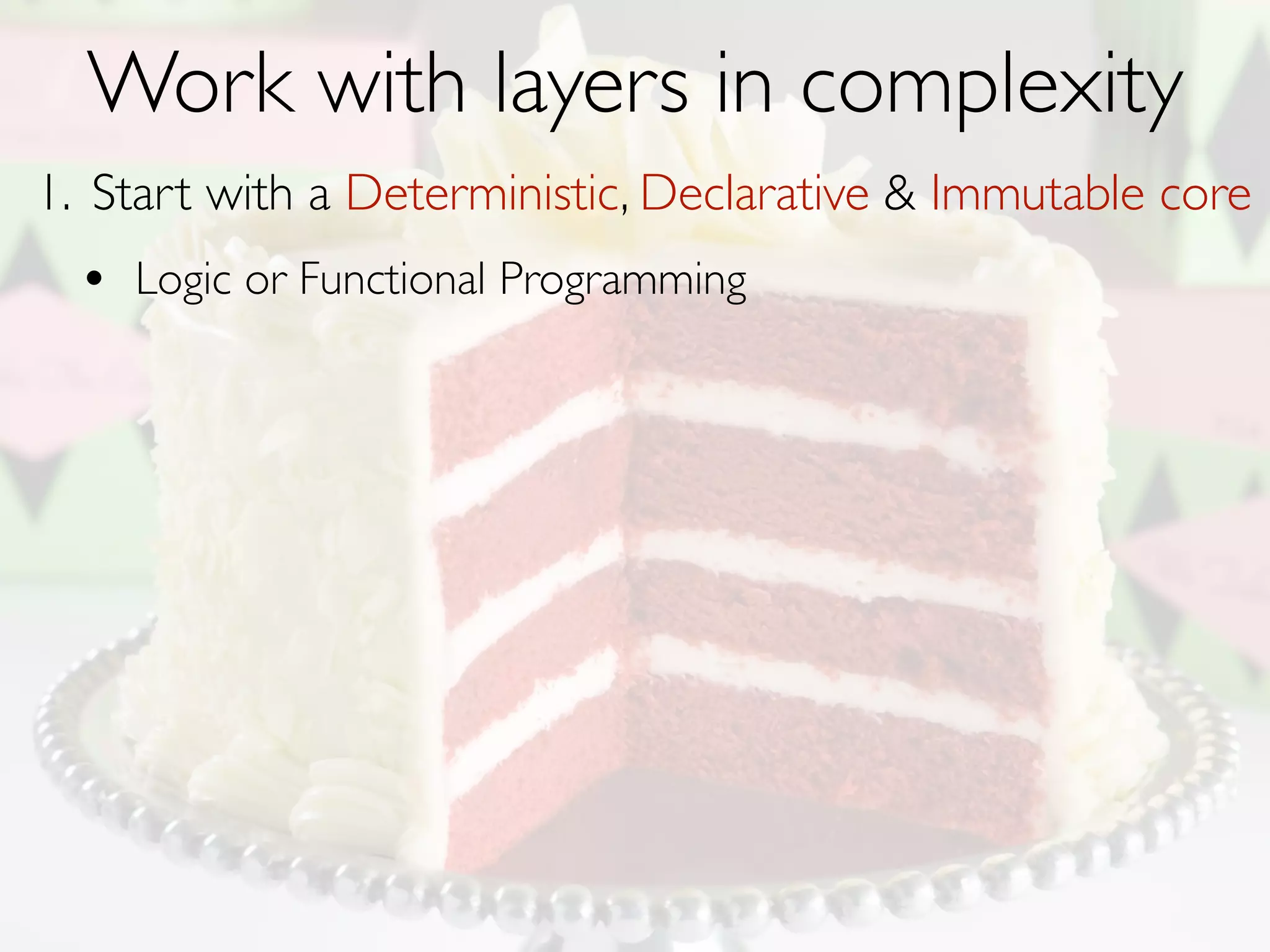 Work with layers in complexity

1. Start with a Deterministic, Declarative & Immutable core

• Logic or Functional Programming